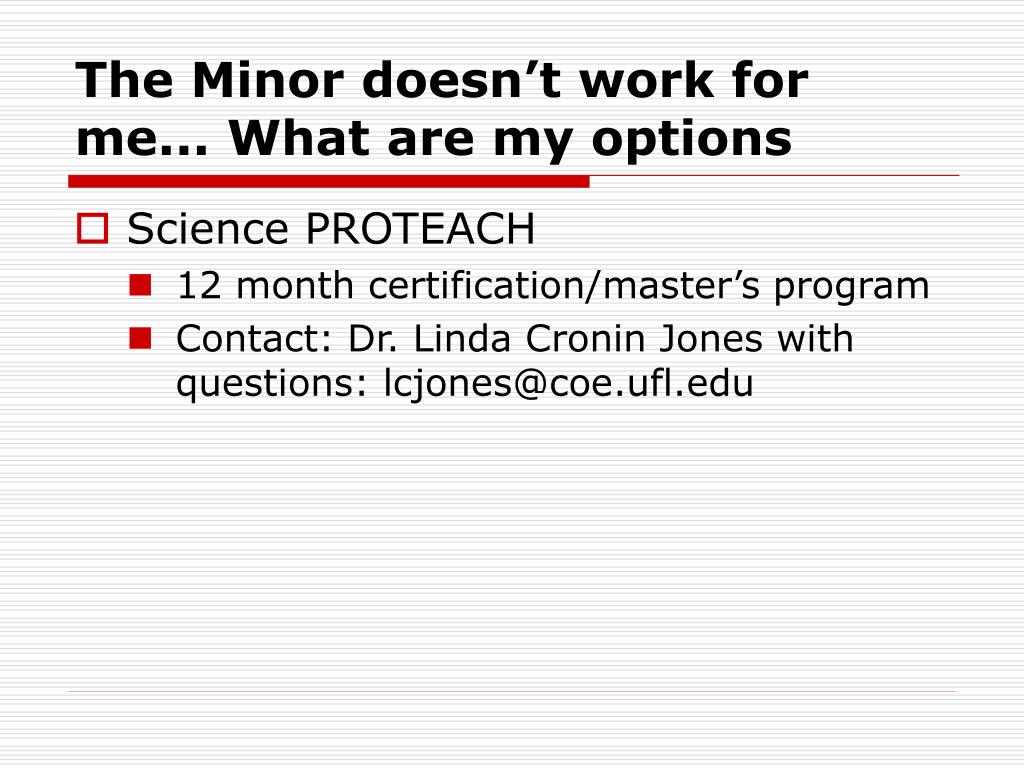 The Minor doesn’t work for me… What are my options

Science PROTEACH

12 month certification/master’s program

Contact: Dr. Linda Cronin Jones with questions: lcjones@coe.ufl.edu